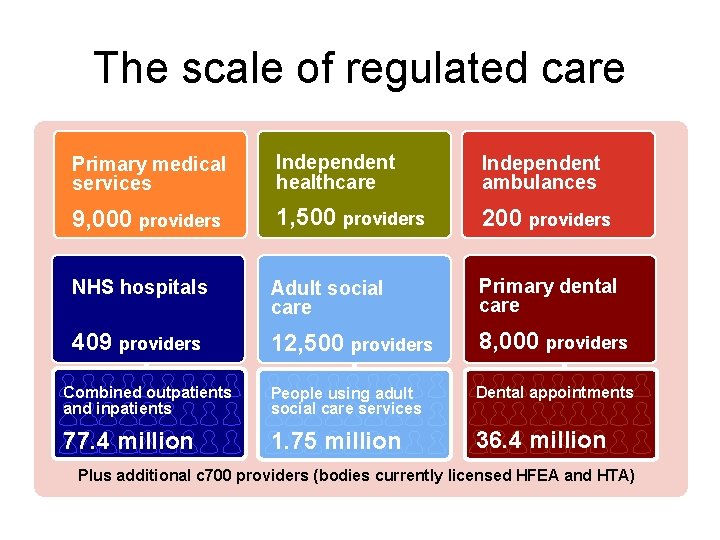 The scale of regulated care

Primary medical services
9,000 providers

Independent healthcare
1,500 providers

Independent ambulances
200 providers

NHS hospitals
409 providers

Adult social care
12,500 providers

Primary dental care
8,000 providers

Combined outpatients and inpatients
77.4 million

People using adult social care services
1.75 million

Dental appointments
36.4 million

Plus additional c700 providers (bodies currently licensed HFEA and HTA)